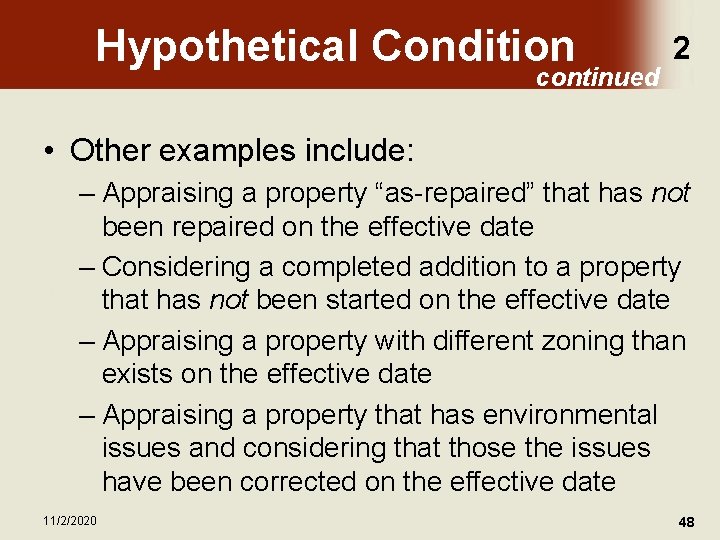 Hypothetical Condition 2
continued

• Other examples include:
– Appraising a property “as-repaired” that has not been repaired on the effective date
– Considering a completed addition to a property that has not been started on the effective date
– Appraising a property with different zoning than exists on the effective date
– Appraising a property that has environmental issues and considering that those the issues have been corrected on the effective date

11/2/2020
48